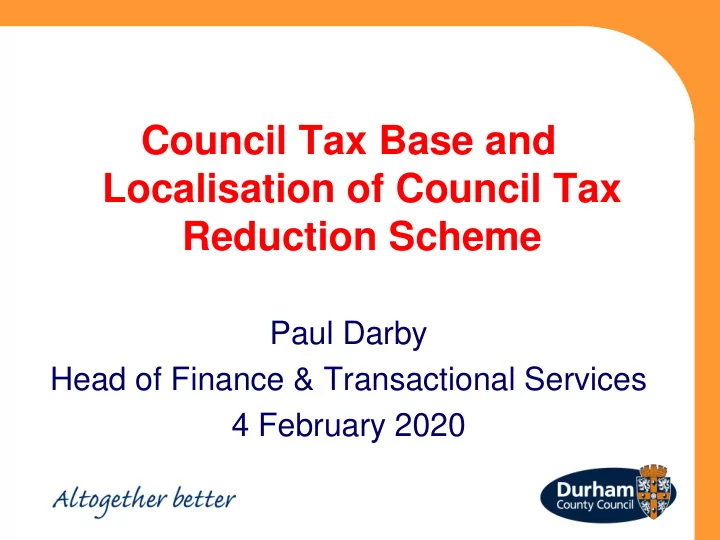 Council Tax Base and Localisation of Council Tax Reduction Scheme

Paul Darby
Head of Finance & Transactional Services
4 February 2020

Altogether better

Durham
County Council